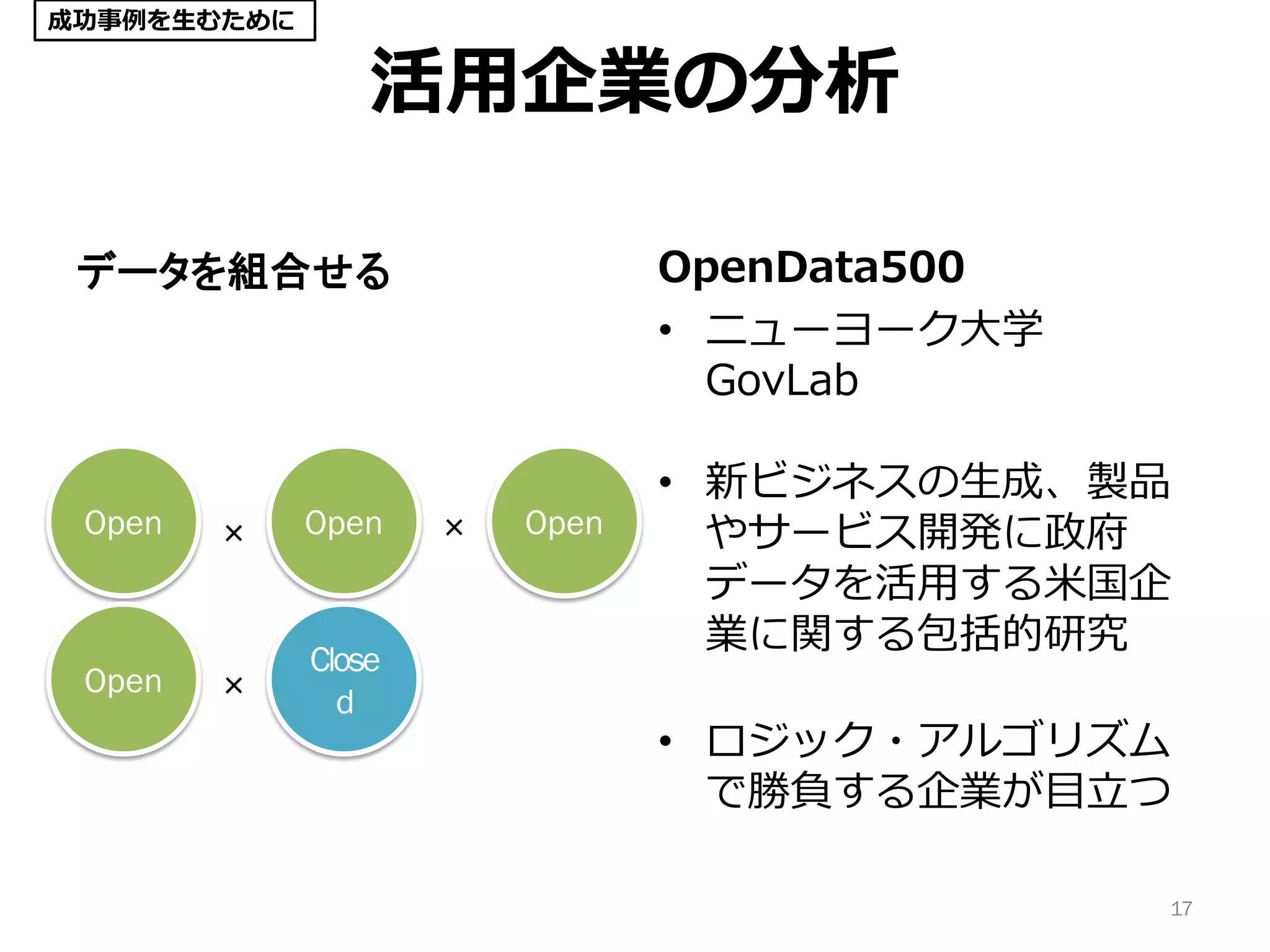 成功事例を生むために

活用企業の分析

データを組合せる

Open × Open × Open

Open × Close d

OpenData500

• ニューヨーク大学 GovLab

• 新ビジネスの生成、製品やサービス開発に政府データを活用する米国企業に関する包括的研究

• ロジック・アルゴリズムで勝負する企業が目立つ

17